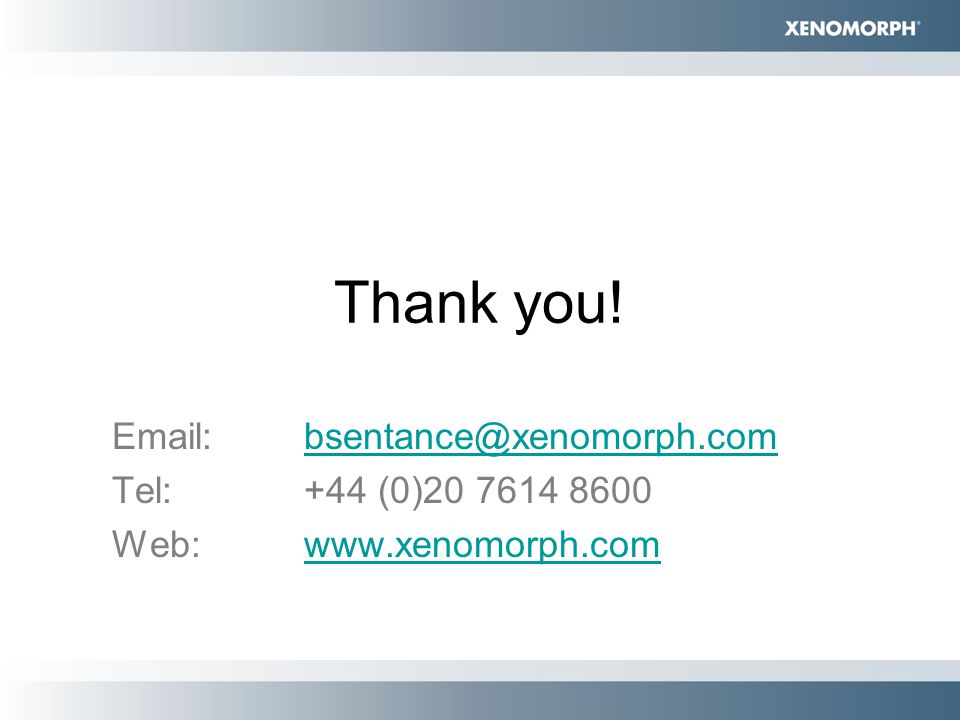 XENOMORPH®

Thank you!

Email: bsentance@xenomorph.com
Tel: +44 (0)20 7614 8600
Web: www.xenomorph.com